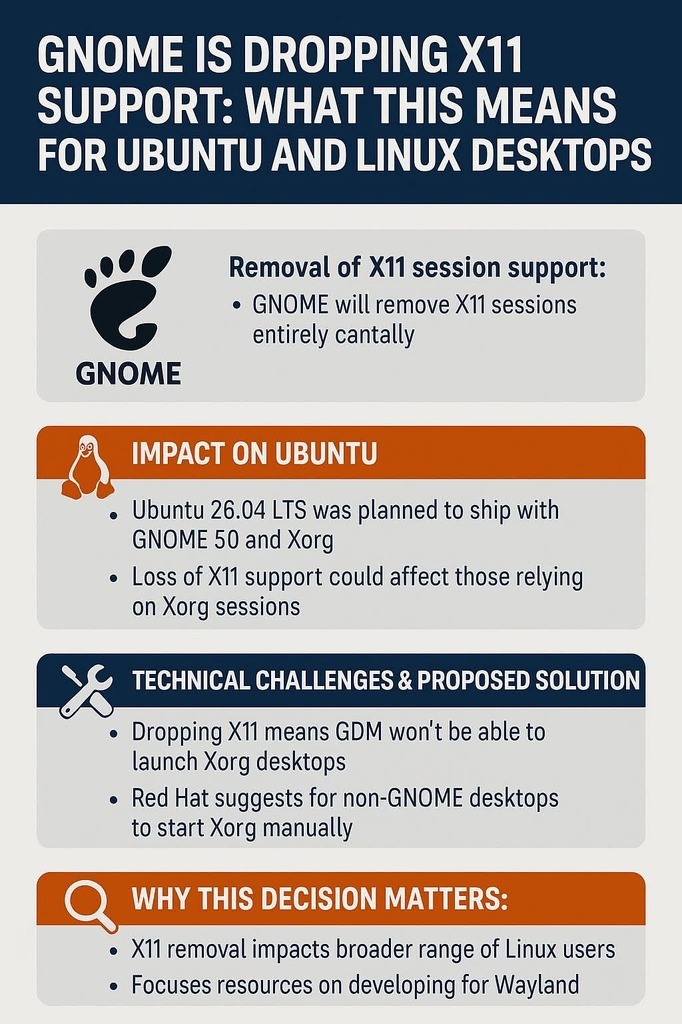 GNOME IS DROPPING X11 SUPPORT: WHAT THIS MEANS FOR UBUNTU AND LINUX DESKTOPS

GNOME

Removal of X11 session support:
• GNOME will remove X11 sessions entirely cantally

IMPACT ON UBUNTU
• Ubuntu 26.04 LTS was planned to ship with GNOME 50 and Xorg
• Loss of X11 support could affect those relying on Xorg sessions

TECHNICAL CHALLENGES & PROPOSED SOLUTION
• Dropping X11 means GDM won't be able to launch Xorg desktops
• Red Hat suggests for non-GNOME desktops to start Xorg manually

WHY THIS DECISION MATTERS:
• X11 removal impacts broader range of Linux users
• Focuses resources on developing for Wayland